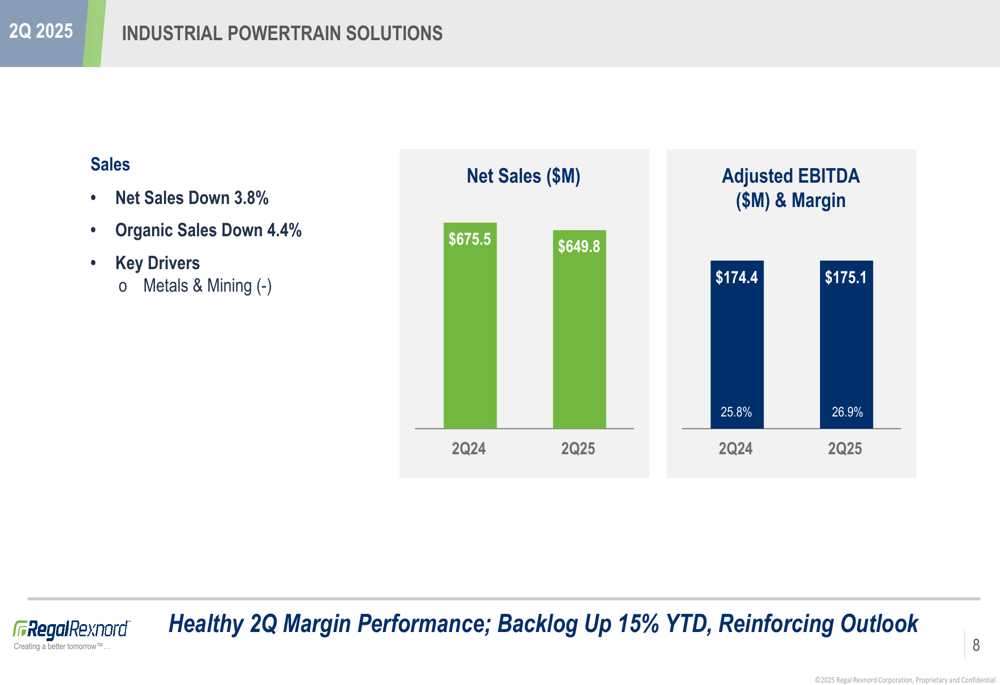 2Q 2025

INDUSTRIAL POWERTRAIN SOLUTIONS

Sales

• Net Sales Down 3.8%

• Organic Sales Down 4.4%

• Key Drivers
  o Metals & Mining (-)

Net Sales ($M)

$675.5

$649.8

2Q24

2Q25

Adjusted EBITDA ($M) & Margin

$174.4

$175.1

25.8%

26.9%

2Q24

2Q25

RegalRexnord
Creating a better tomorrow™ ...

Healthy 2Q Margin Performance; Backlog Up 15% YTD, Reinforcing Outlook

8

©2025 Regal Rexnord Corporation, Proprietary and Confidential